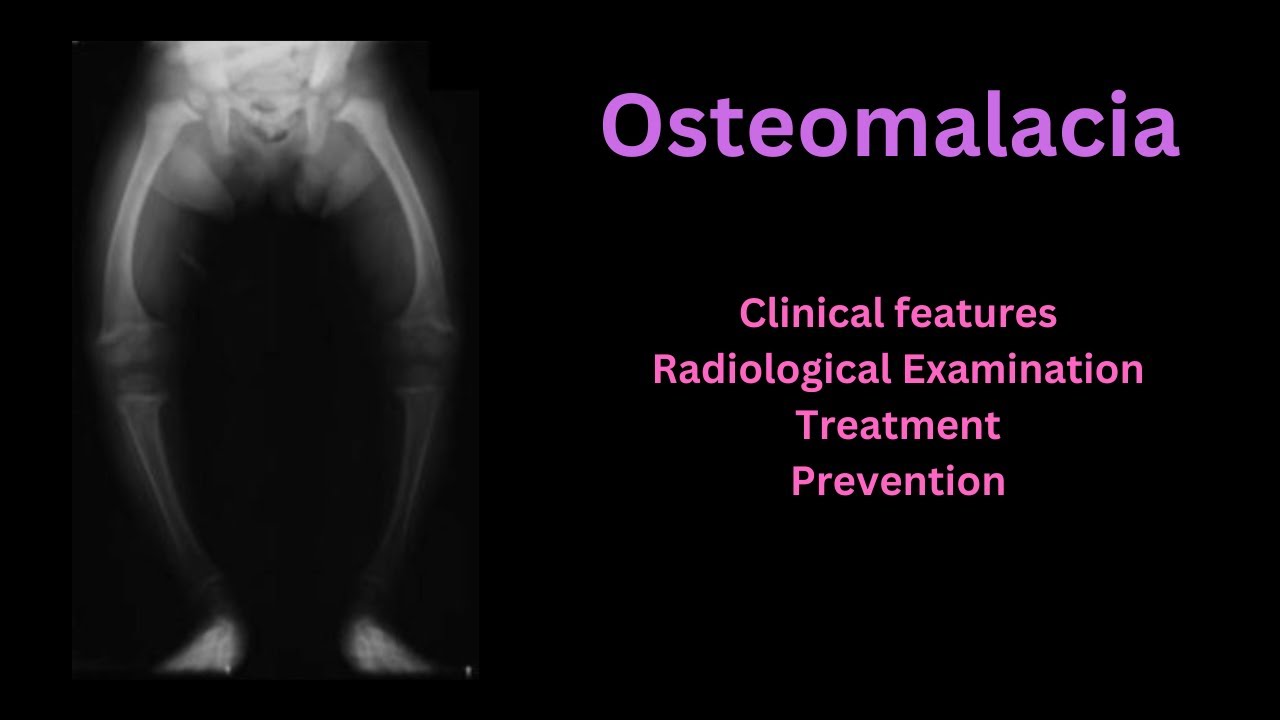 Osteomalacia

Clinical features
Radiological Examination
Treatment
Prevention